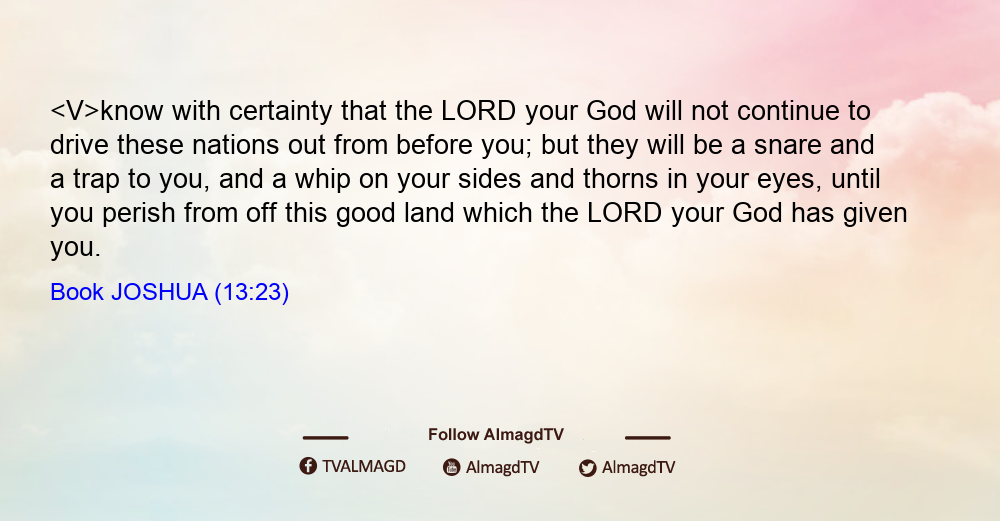 <V>know with certainty that the LORD your God will not continue to drive these nations out from before you; but they will be a snare and a trap to you, and a whip on your sides and thorns in your eyes, until you perish from off this good land which the LORD your God has given you.

Book JOSHUA (13:23)

Follow AlmagdTV

TVALMAGD AlmagdTV AlmagdTV